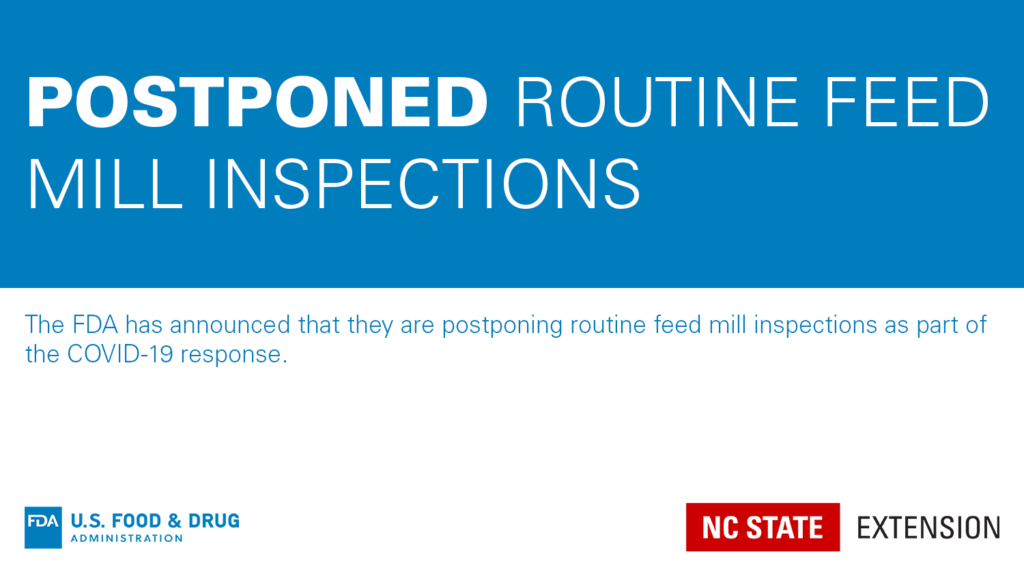 POSTPONED ROUTINE FEED MILL INSPECTIONS

The FDA has announced that they are postponing routine feed mill inspections as part of the COVID-19 response.

FDA U.S. FOOD & DRUG ADMINISTRATION

NC STATE EXTENSION